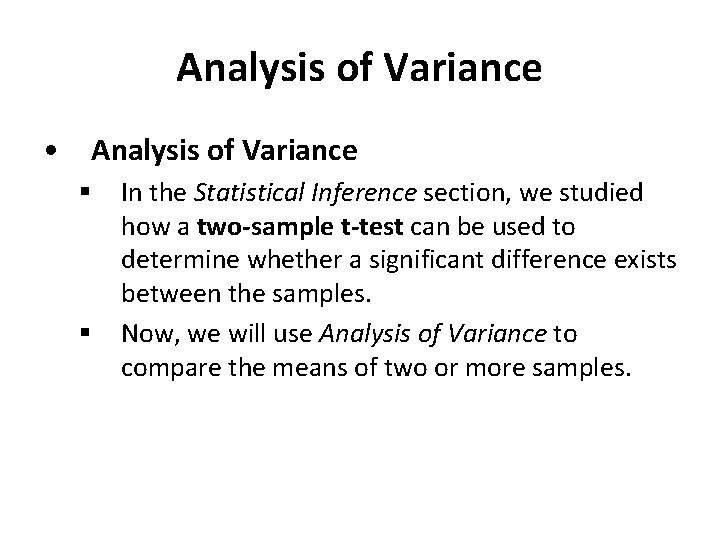 Analysis of Variance

• Analysis of Variance

▪ In the Statistical Inference section, we studied how a two-sample t-test can be used to determine whether a significant difference exists between the samples.

▪ Now, we will use Analysis of Variance to compare the means of two or more samples.